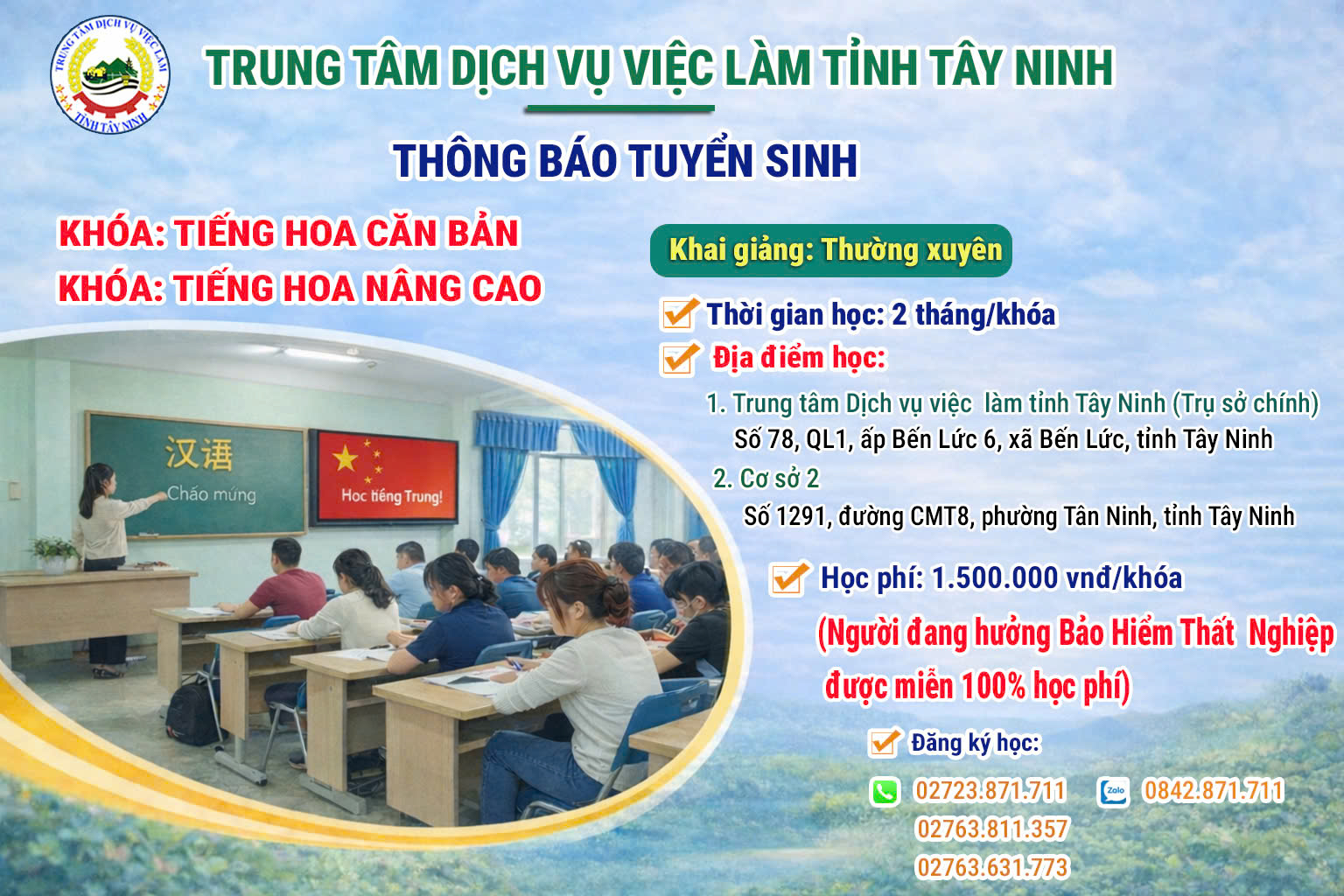 TRUNG TÂM DỊCH VỤ VIỆC LÀM TỈNH TÂY NINH

TRUNG TÂM DỊCH VỤ VIỆC LÀM TỈNH TÂY NINH

THÔNG BÁO TUYỂN SINH

KHÓA: TIẾNG HOA CĂN BẢN
KHÓA: TIẾNG HOA NÂNG CAO

汉语
Cháo mứng

Hoc tiếng Trung!

Khai giảng: Thường xuyên

Thời gian học: 2 tháng/khóa

Địa điểm học:

1. Trung tâm Dịch vụ việc làm tỉnh Tây Ninh (Trụ sở chính)
Số 78, QL1, ấp Bến Lức 6, xã Bến Lức, tỉnh Tây Ninh

2. Cơ sở 2
Số 1291, đường CMT8, phường Tân Ninh, tỉnh Tây Ninh

Học phí: 1.500.000 vnđ/khóa
(Người đang hưởng Bảo Hiểm Thất Nghiệp được miễn 100% học phí)

Đăng ký học:

02723.871.711
02763.811.357
02763.631.773

Zalo
0842.871.711